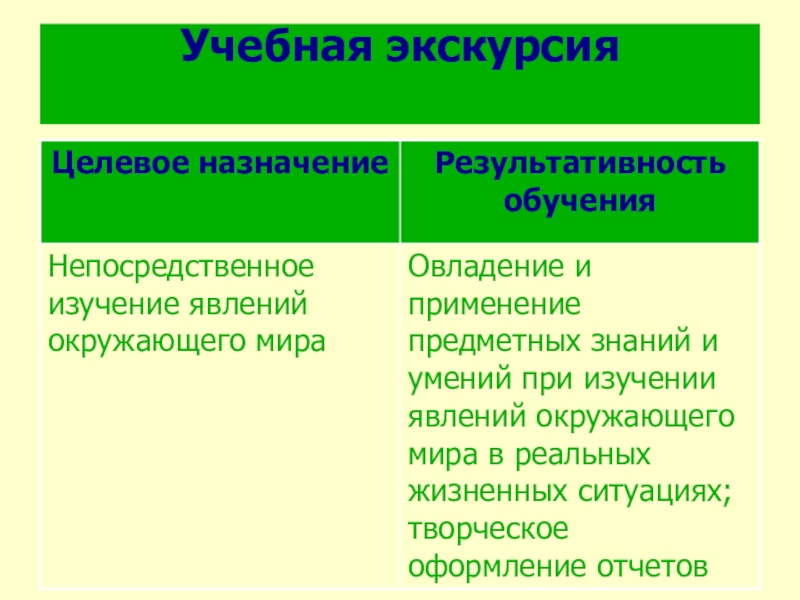 Учебная экскурсия

| Целевое назначение | Результативность обучения |
|---|---|
| Непосредственное изучение явлений окружающего мира | Овладение и применение предметных знаний и умений при изучении явлений окружающего мира в реальных жизненных ситуациях; творческое оформление отчетов |